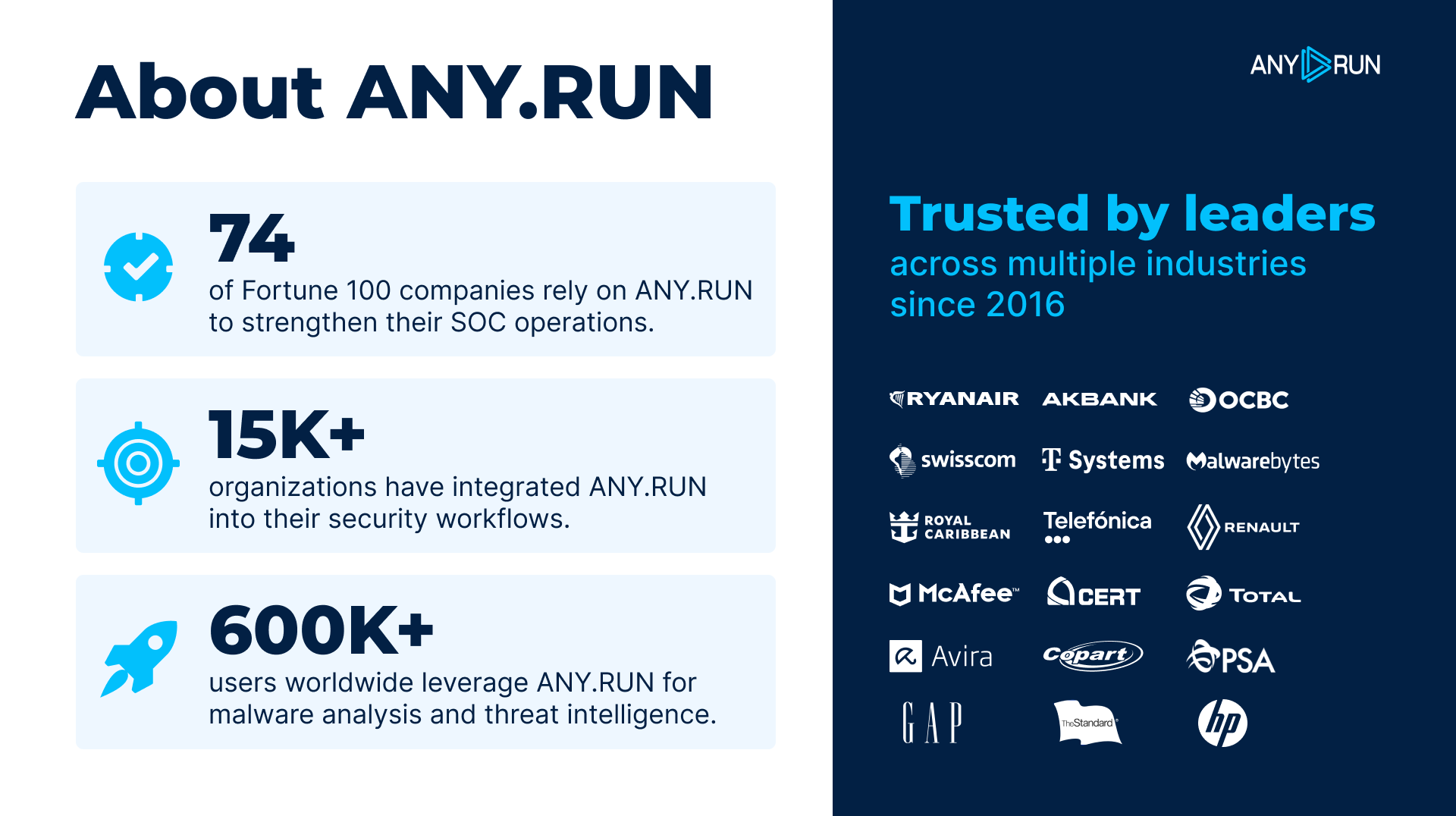 About ANY.RUN

74
of Fortune 100 companies rely on ANY.RUN to strengthen their SOC operations.

15K+
organizations have integrated ANY.RUN into their security workflows.

600K+
users worldwide leverage ANY.RUN for malware analysis and threat intelligence.

ANY RUN

Trusted by leaders
across multiple industries since 2016

RYANAIR AKBANK OCBC
swisscom T Systems Malwarebytes
ROYAL CARIBBEAN Telefónica RENAULT
McAfee™ CERT TOTAL
Avira Copart PSA
GAP TheStandard hp